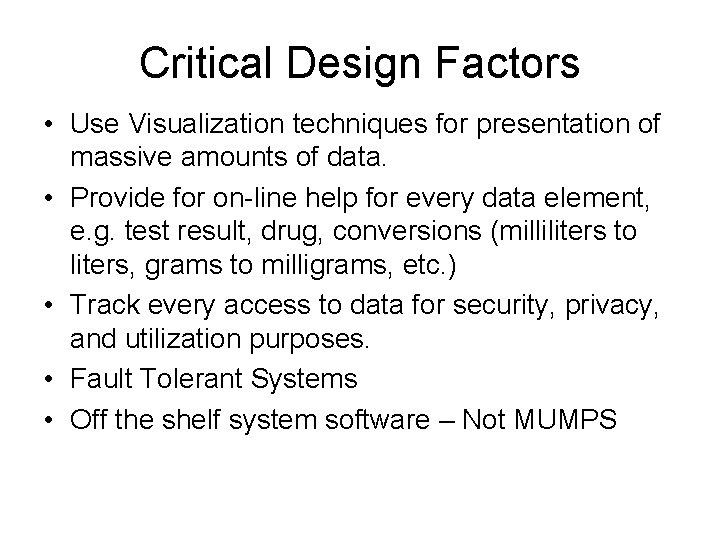 Critical Design Factors

• Use Visualization techniques for presentation of massive amounts of data.
• Provide for on-line help for every data element, e.g. test result, drug, conversions (milliliters to liters, grams to milligrams, etc.)
• Track every access to data for security, privacy, and utilization purposes.
• Fault Tolerant Systems
• Off the shelf system software – Not MUMPS